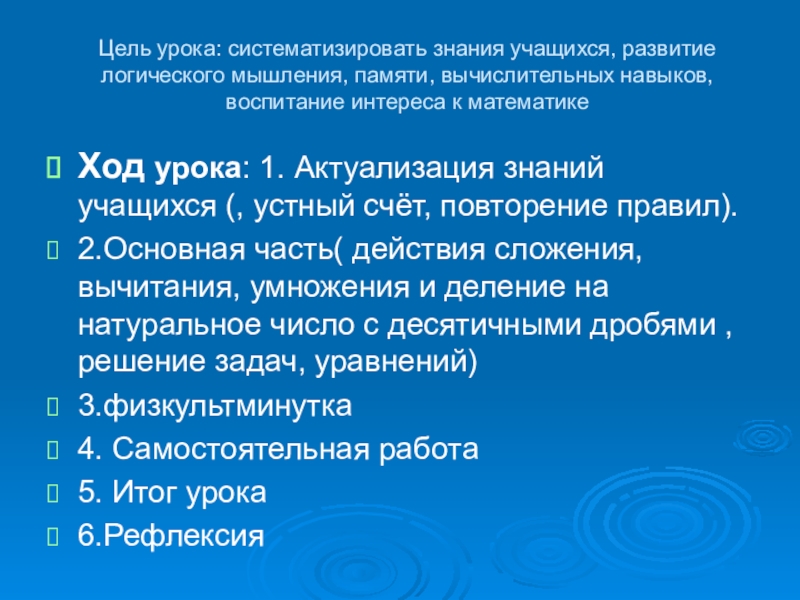 Цель урока: систематизировать знания учащихся, развитие логического мышления, памяти, вычислительных навыков, воспитание интереса к математике

Ход урока: 1. Актуализация знаний учащихся (, устный счёт, повторение правил).

2.Основная часть( действия сложения, вычитания, умножения и деление на натуральное число с десятичными дробями , решение задач, уравнений)

3.физкультминутка

4. Самостоятельная работа

5. Итог урока

6.Рефлексия